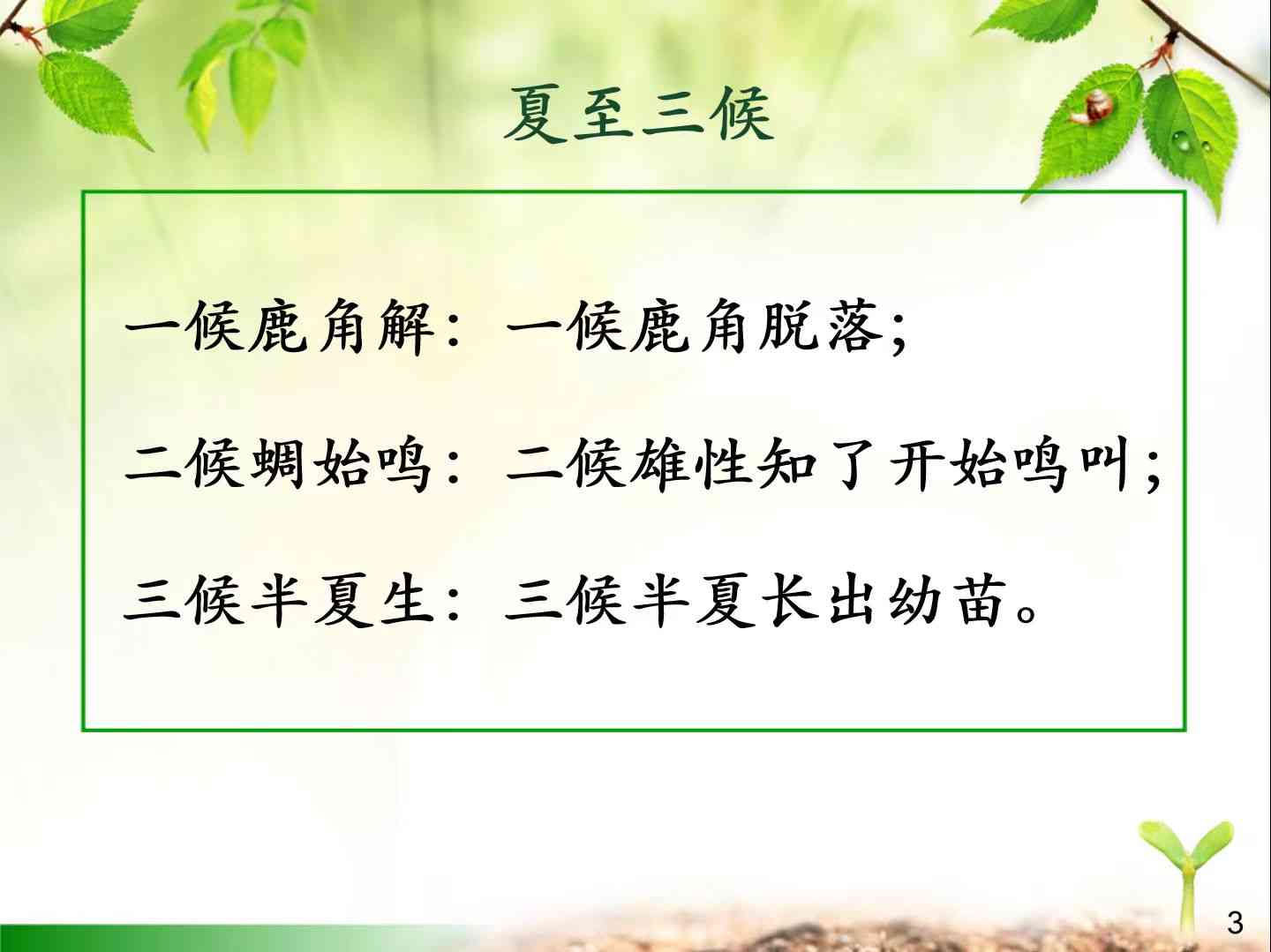 夏至三候

一候鹿角解：一候鹿角脱落;

二候蜩始鸣：二候雄性知了开始鸣叫;

三候半夏生：三候半夏长出幼苗。

3